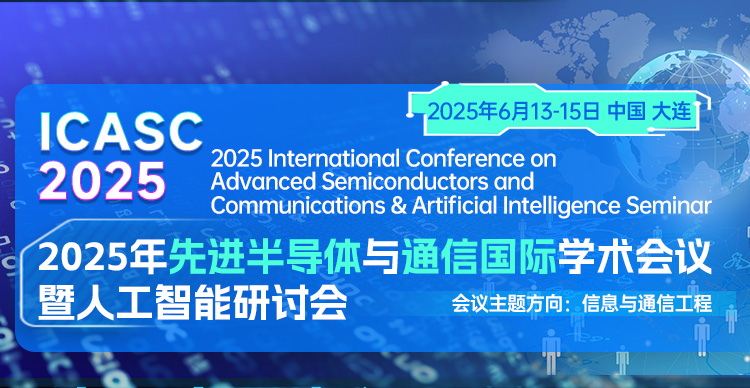 ICASC 2025

2025年6月13-15日 中国 大连

2025 International Conference on Advanced Semiconductors and Communications & Artificial Intelligence Seminar

2025年先进半导体与通信国际学术会议暨人工智能研讨会

会议主题方向：信息与通信工程